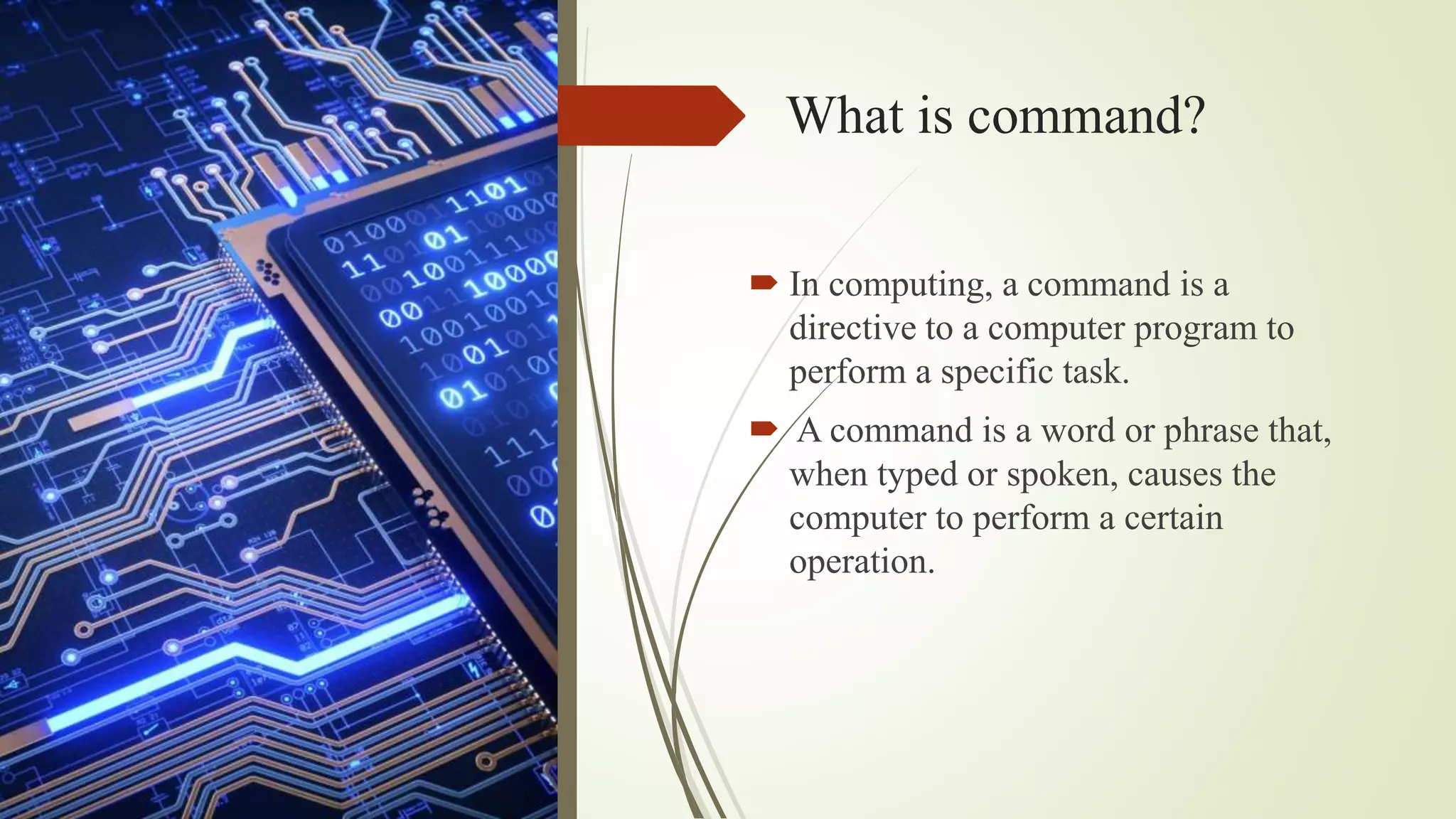 What is command?

In computing, a command is a directive to a computer program to perform a specific task.

A command is a word or phrase that, when typed or spoken, causes the computer to perform a certain operation.